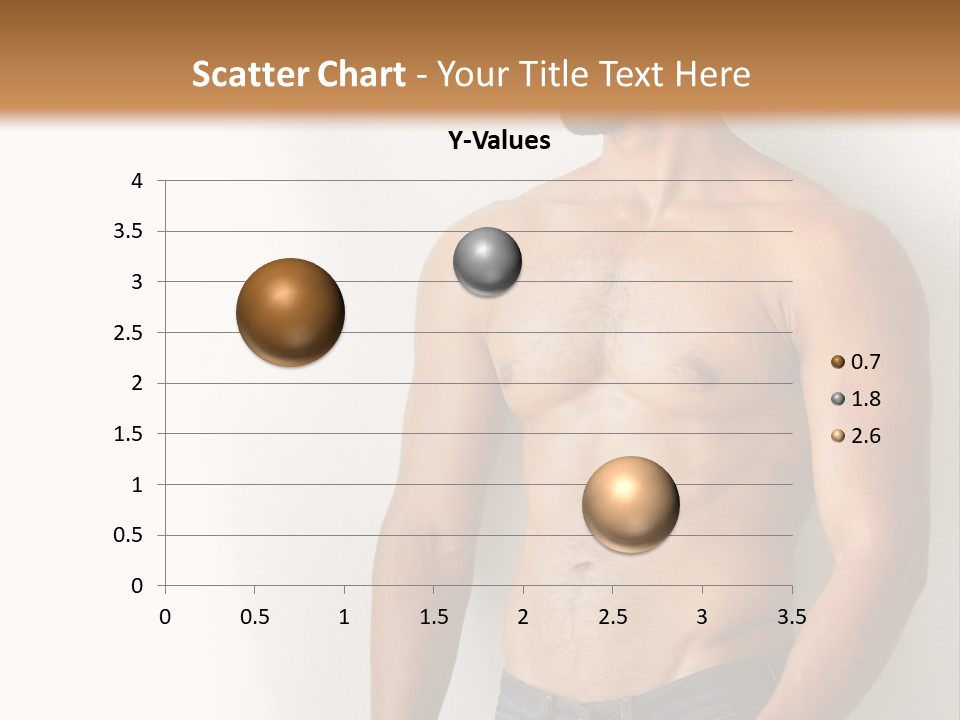 Scatter Chart - Your Title Text Here

Y-Values

4
3.5
3
2.5
2
1.5
1
0.5
0

0 0.5 1 1.5 2 2.5 3 3.5

0.7
1.8
2.6